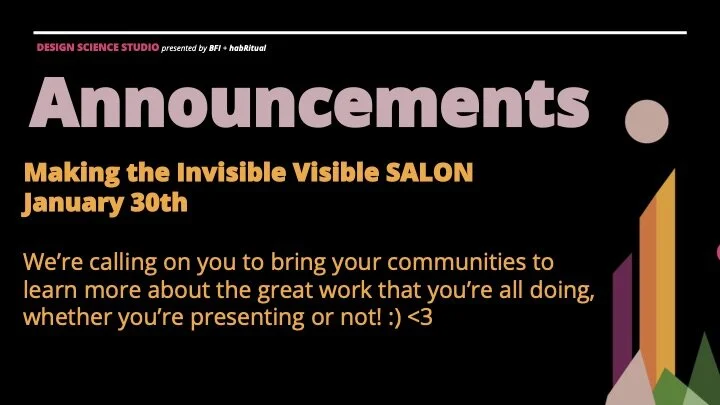 DESIGN SCIENCE STUDIO presented by BFI + habRitual

Announcements

Making the Invisible Visible SALON
January 30th

We're calling on you to bring your communities to learn more about the great work that you're all doing, whether you're presenting or not! :) <3